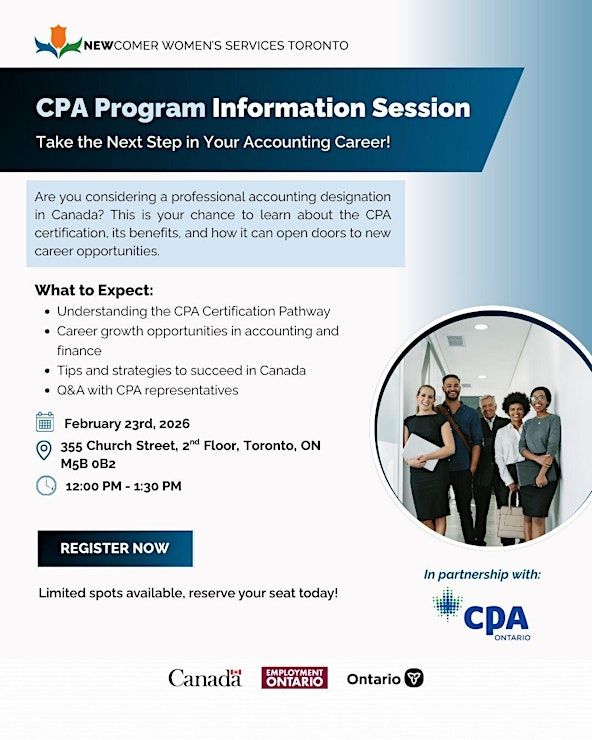 NEWCOMER WOMEN'S SERVICES TORONTO

CPA Program Information Session

Take the Next Step in Your Accounting Career!

Are you considering a professional accounting designation in Canada? This is your chance to learn about the CPA certification, its benefits, and how it can open doors to new career opportunities.

What to Expect:

- Understanding the CPA Certification Pathway
- Career growth opportunities in accounting and finance
- Tips and strategies to succeed in Canada
- Q&A with CPA representatives

February 23rd, 2026

355 Church Street, 2$^{nd}$ Floor, Toronto, ON M5B 0B2

12:00 PM - 1:30 PM

REGISTER NOW

Limited spots available, reserve your seat today!

In partnership with:

CPA ONTARIO

Canada

EMPLOYMENT ONTARIO

Ontario